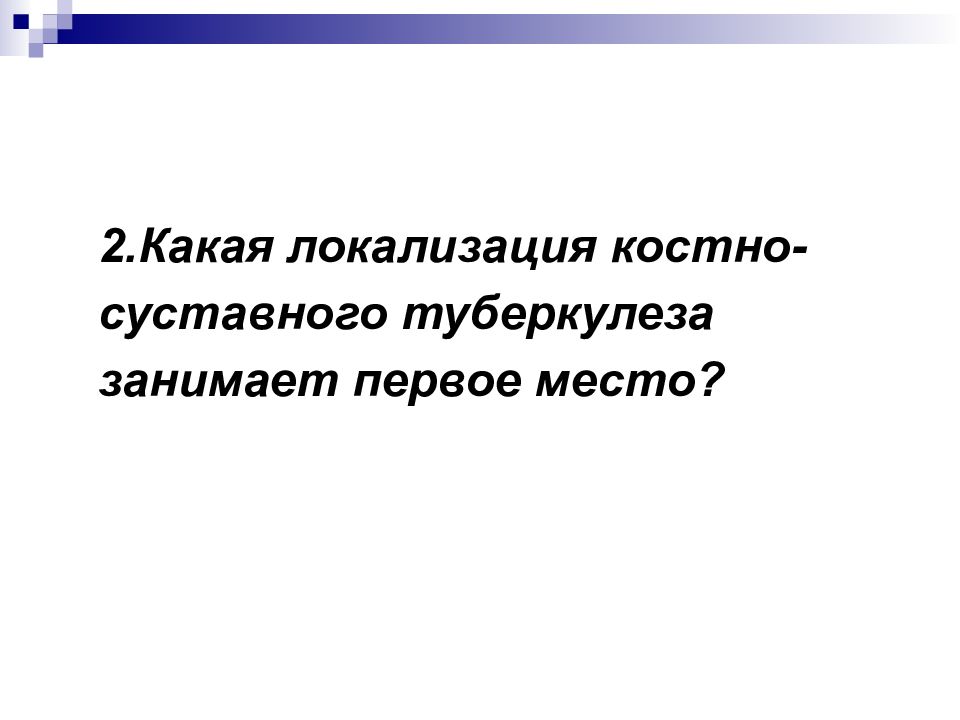 2.Какая локализация костно-суставного туберкулеза занимает первое место?